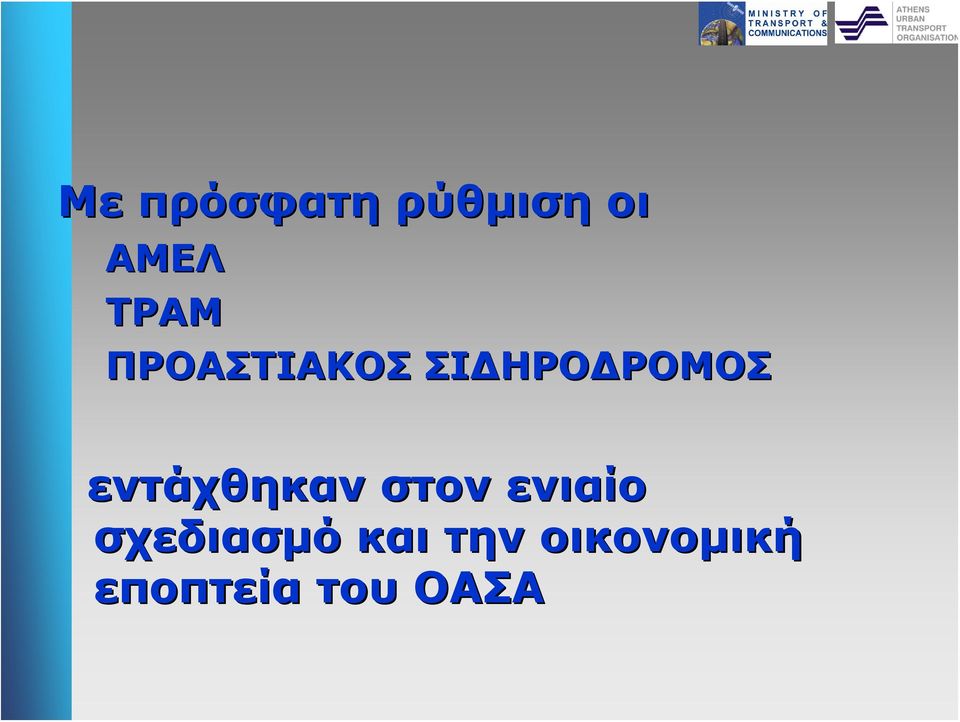 MINISTRY OF TRANSPORT & COMMUNICATIONS

ATHENS URBAN TRANSPORT ORGANISATION

Με πρόσφατη ρύθμιση οι

ΑΜΕΛ

ΤΡΑΜ

ΠΡΟΑΣΤΙΑΚΟΣ ΣΙΔΗΡΟΔΡΟΜΟΣ

εντάχθηκαν στον ενιαίο σχεδιασμό και την οικονομική εποπτεία του ΟΑΣΑ